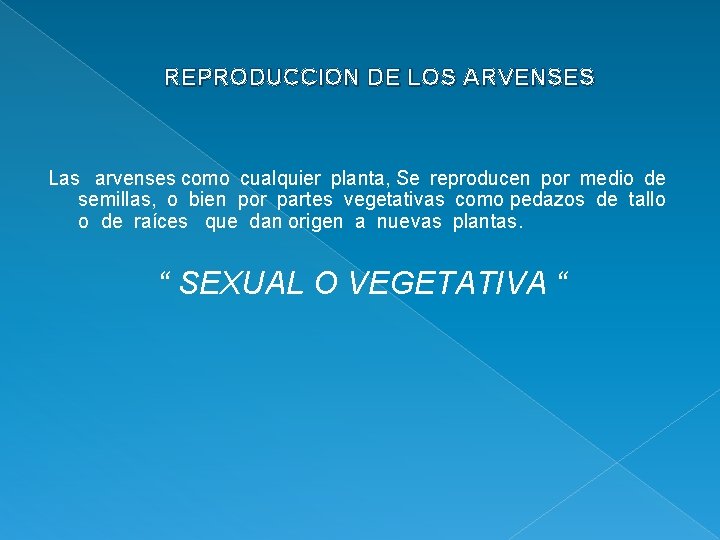 REPRODUCCION DE LOS ARVENSES

Las arvenses como cualquier planta, Se reproducen por medio de semillas, o bien por partes vegetativas como pedazos de tallo o de raíces que dan origen a nuevas plantas.

“ SEXUAL O VEGETATIVA “